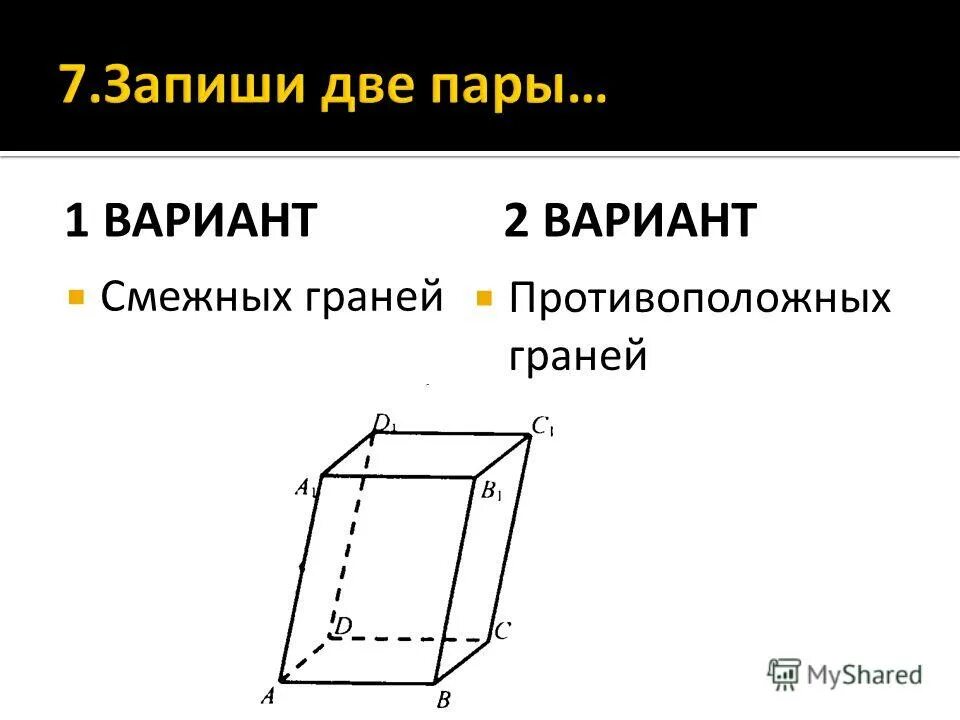 7.Запиши две пары…

1 ВАРИАНТ

Смежных граней

2 ВАРИАНТ

Противоположных граней

$D_1$ $C_1$ $A_1$ $B_1$ $D$ $C$ $A$ $B$

MyShared